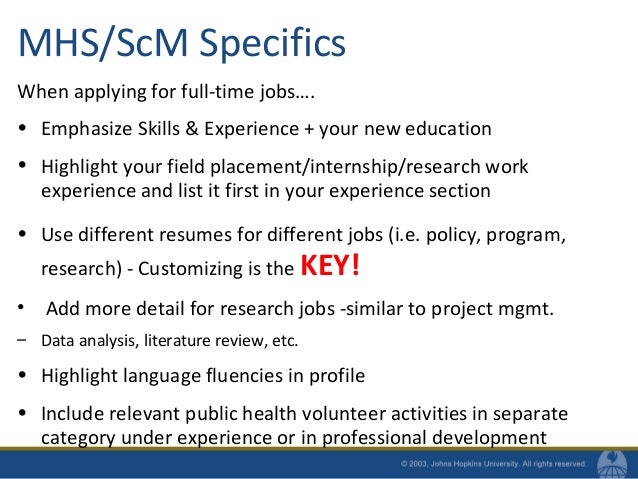 MHS/ScM Specifics

When applying for full-time jobs….

• Emphasize Skills & Experience + your new education

• Highlight your field placement/internship/research work experience and list it first in your experience section

• Use different resumes for different jobs (i.e. policy, program, research) - Customizing is the KEY!

• Add more detail for research jobs -similar to project mgmt.

– Data analysis, literature review, etc.

• Highlight language fluencies in profile

• Include relevant public health volunteer activities in separate category under experience or in professional development

© 2003, Johns Hopkins University. All rights reserved.